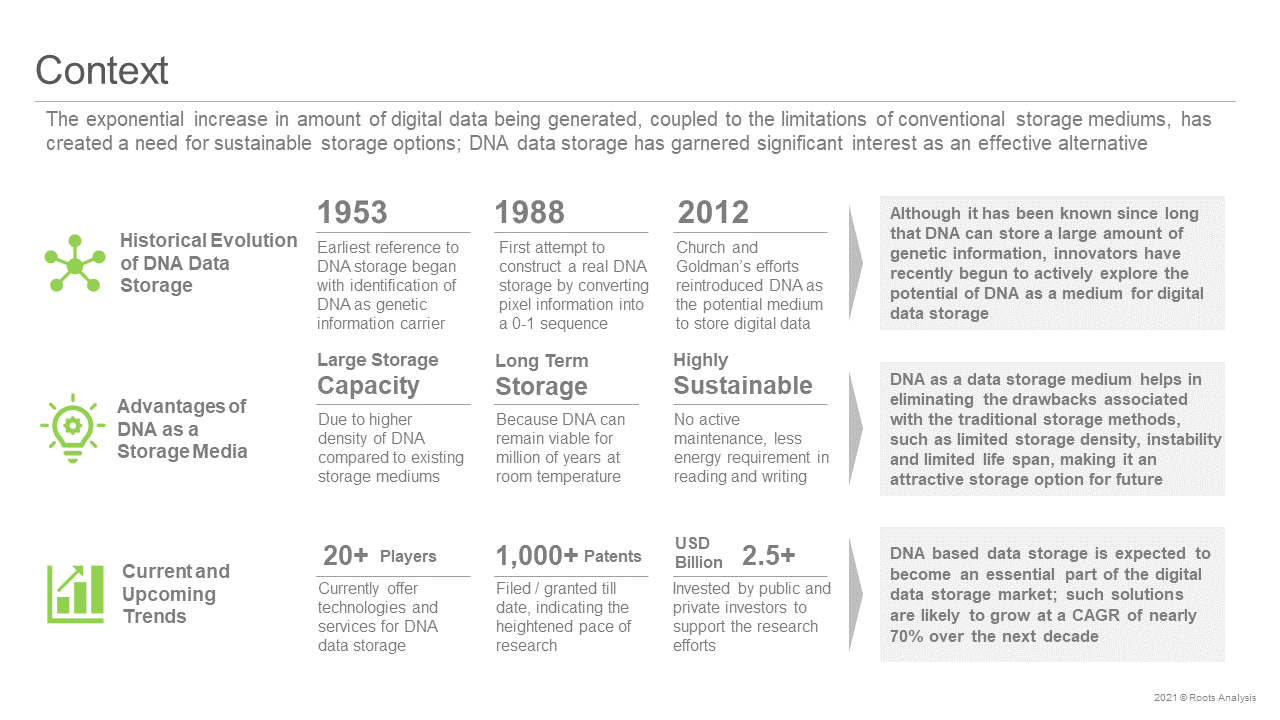 Context

The exponential increase in amount of digital data being generated, coupled to the limitations of conventional storage mediums, has created a need for sustainable storage options; DNA data storage has garnered significant interest as an effective alternative

Historical Evolution of DNA Data Storage

1953
Earliest reference to DNA storage began with identification of DNA as genetic information carrier

1988
First attempt to construct a real DNA storage by converting pixel information into a 0-1 sequence

2012
Church and Goldman's efforts reintroduced DNA as the potential medium to store digital data

Although it has been known since long that DNA can store a large amount of genetic information, innovators have recently begun to actively explore the potential of DNA as a medium for digital data storage

Advantages of DNA as a Storage Media

Large Storage Capacity
Due to higher density of DNA compared to existing storage mediums

Long Term Storage
Because DNA can remain viable for million of years at room temperature

Highly Sustainable
No active maintenance, less energy requirement in reading and writing

DNA as a data storage medium helps in eliminating the drawbacks associated with the traditional storage methods, such as limited storage density, instability and limited life span, making it an attractive storage option for future

Current and Upcoming Trends

20+ Players
Currently offer technologies and services for DNA data storage

1,000+ Patents
Filed / granted till date, indicating the heightened pace of research

USD Billion 2.5+
Invested by public and private investors to support the research efforts

DNA based data storage is expected to become an essential part of the digital data storage market; such solutions are likely to grow at a CAGR of nearly 70% over the next decade

2021 © Roots Analysis